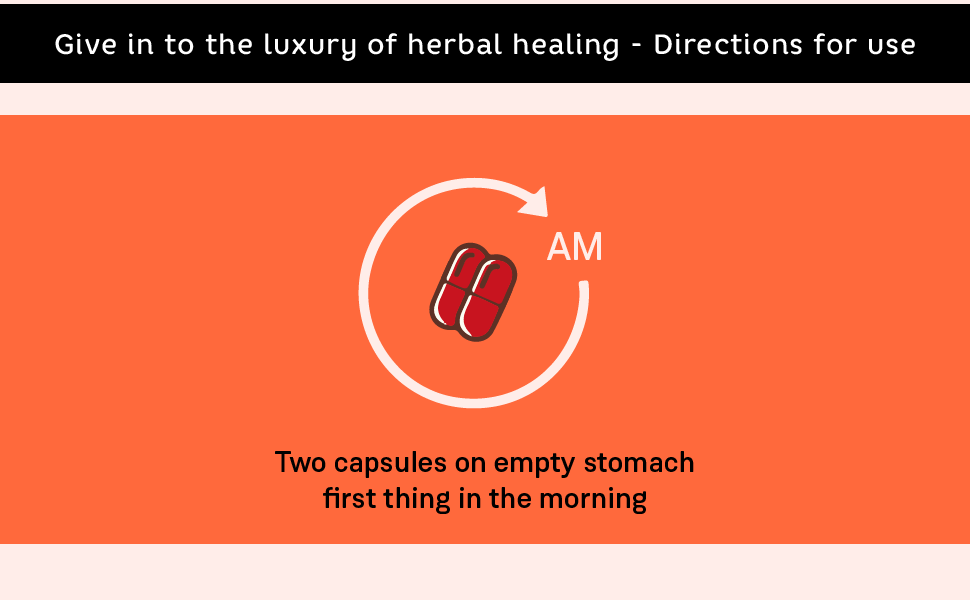 Give in to the luxury of herbal healing - Directions for use

AM

Two capsules on empty stomach first thing in the morning